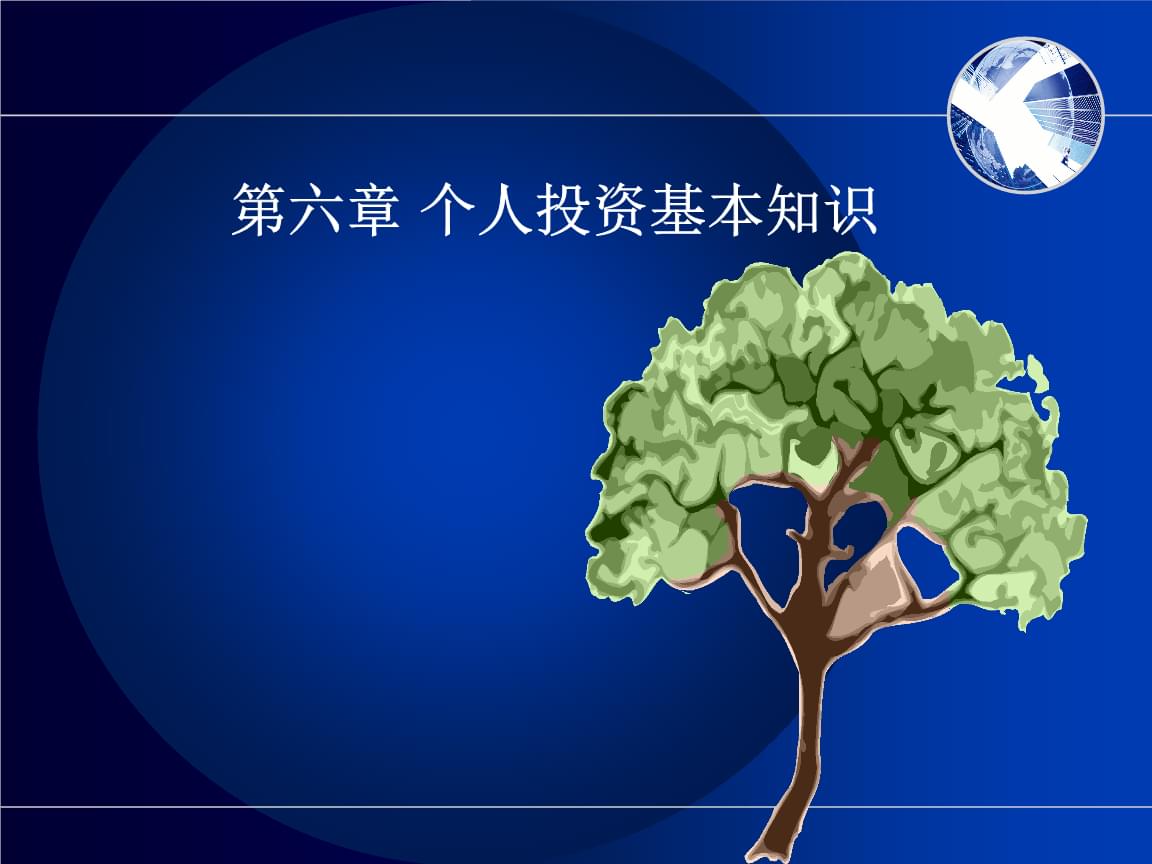 第六章 个人投资基本知识